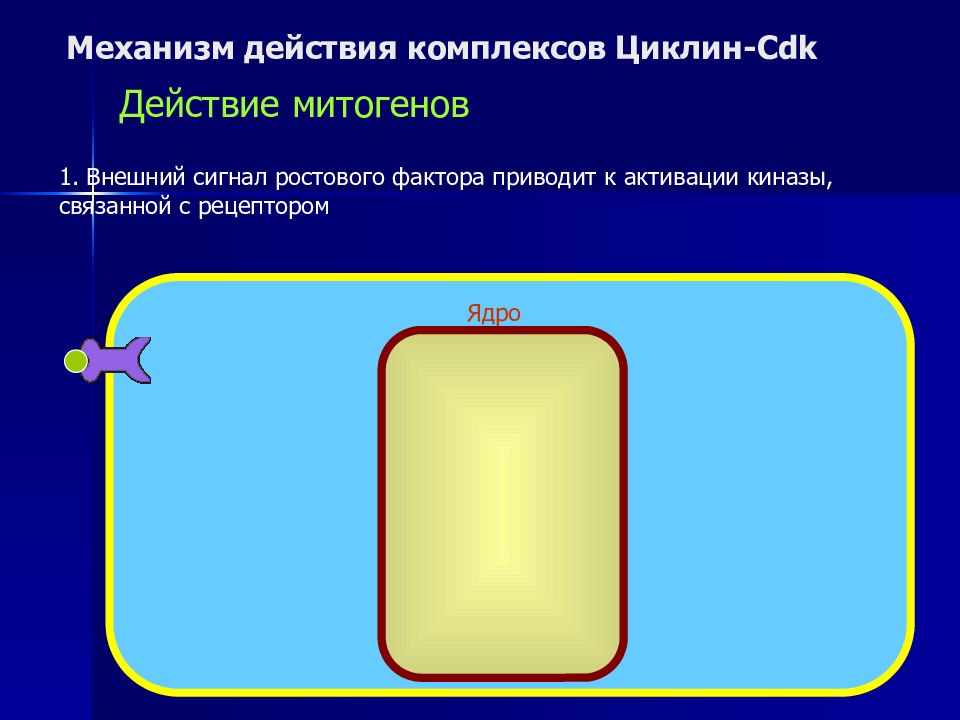 Механизм действия комплексов Циклин-Cdk

Действие митогенов

1. Внешний сигнал ростового фактора приводит к активации киназы, связанной с рецептором

Ядро